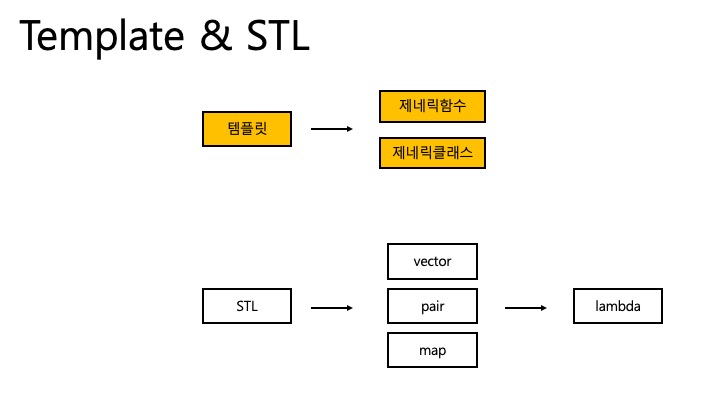 Template & STL

템플릿

제네릭함수

제네릭클래스

STL

vector

pair

map

lambda